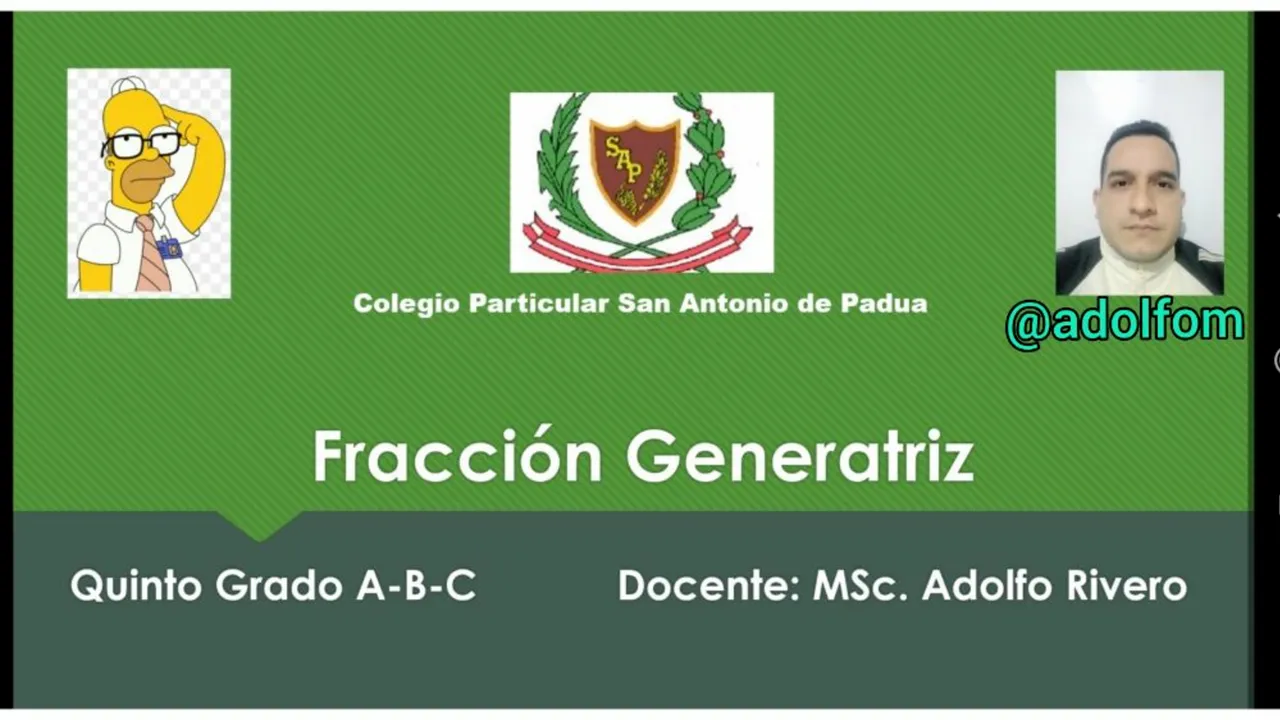 SAP

Colegio Particular San Antonio de Padua

@adolfom

Fracción Generatriz

Quinto Grado A-B-C

Docente: MSc. Adolfo Rivero